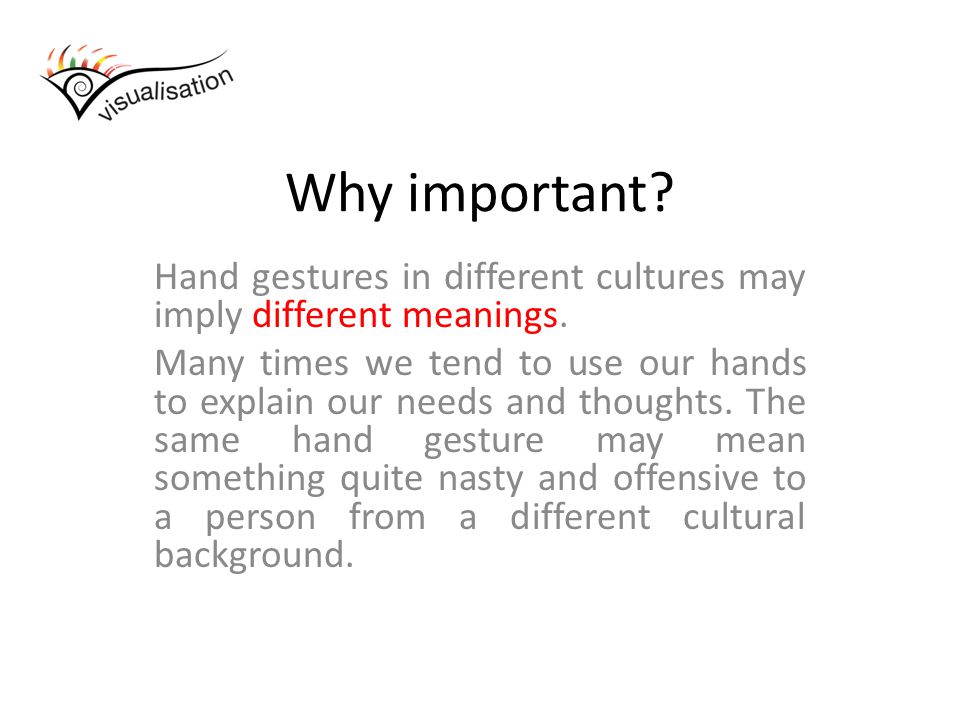 visualisation

Why important?

Hand gestures in different cultures may imply different meanings.

Many times we tend to use our hands to explain our needs and thoughts. The same hand gesture may mean something quite nasty and offensive to a person from a different cultural background.